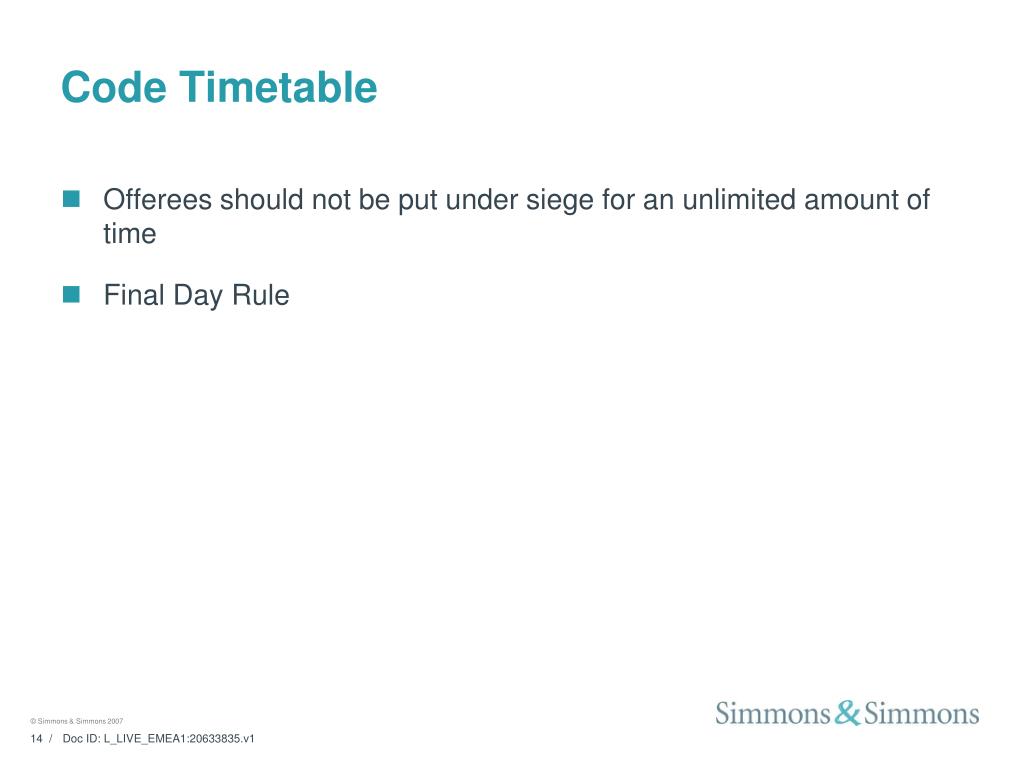 Code Timetable

Offerees should not be put under siege for an unlimited amount of time

Final Day Rule

© Simmons & Simmons 2007

14 / Doc ID: L_LIVE_EMEA1:20633835.v1

Simmons & Simmons